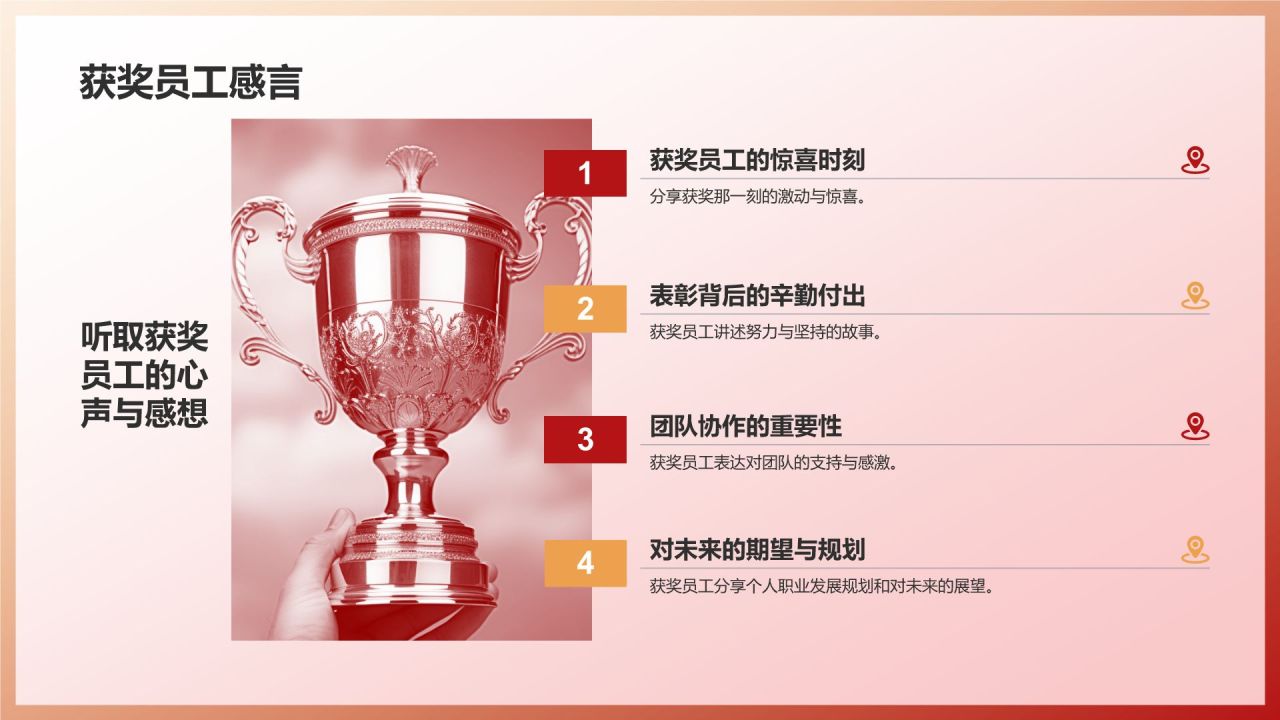 获奖员工感言

听取获奖员工的心声与感想

1
获奖员工的惊喜时刻
分享获奖那一刻的激动与惊喜。

2
表彰背后的辛勤付出
获奖员工讲述努力与坚持的故事。

3
团队协作的重要性
获奖员工表达对团队的支持与感激。

4
对未来的期望与规划
获奖员工分享个人职业发展规划和对未来的展望。